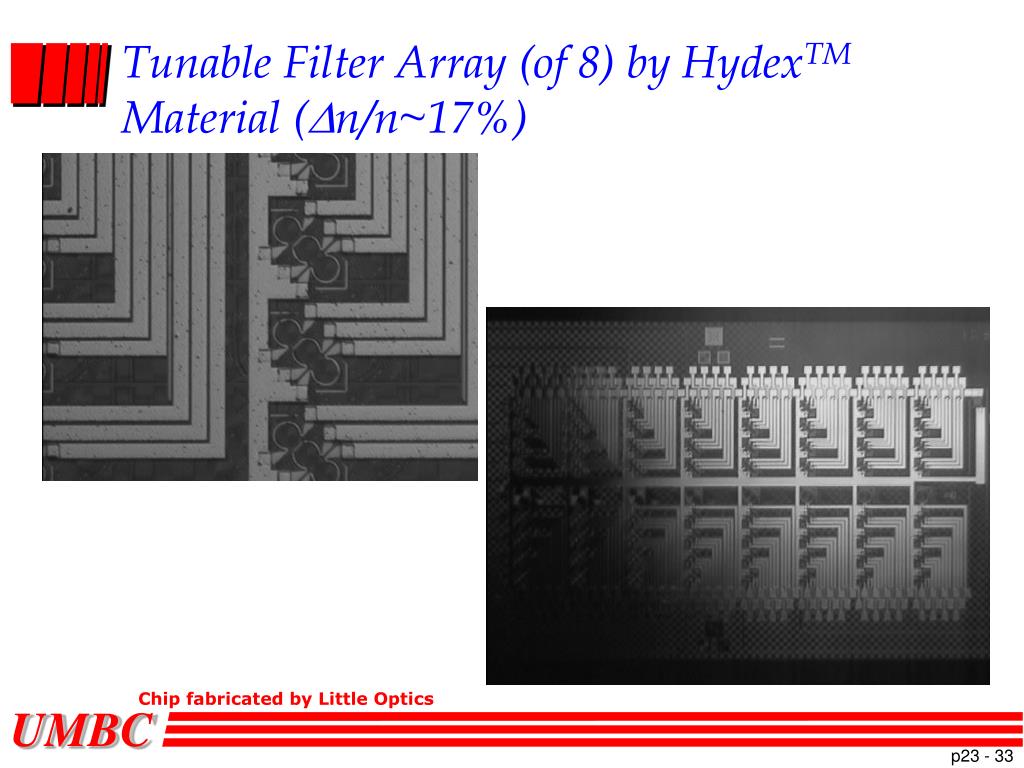 Tunable Filter Array (of 8) by Hydex$^{TM}$ Material ($\Delta n/n$~17%)

Chip fabricated by Little Optics

UMBC

p23 - 33